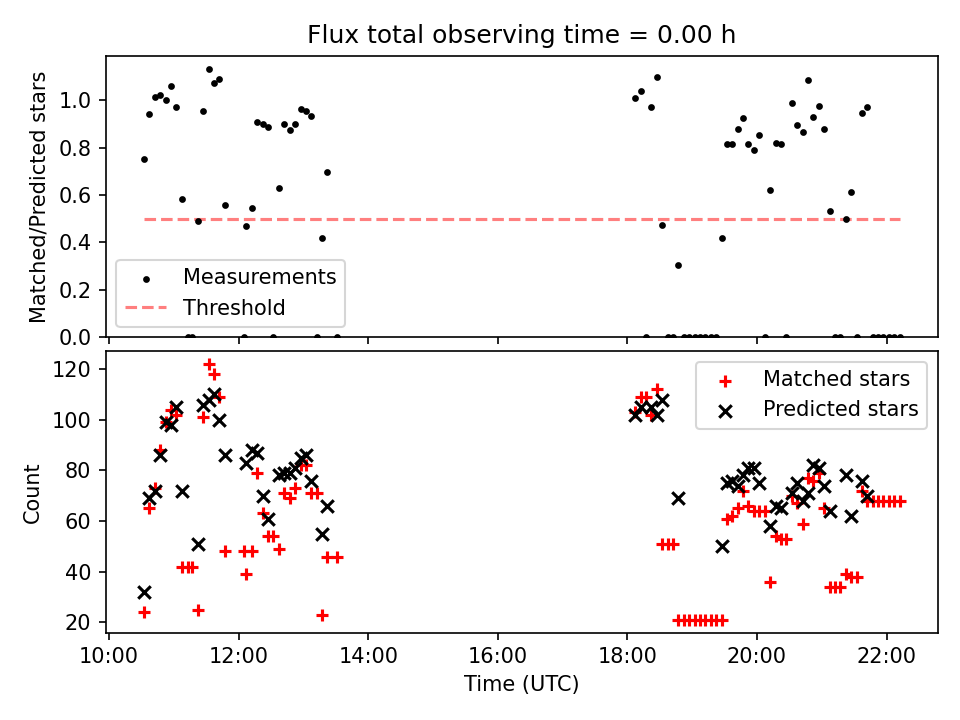 Flux total observing time = 0.00 h

Matched/Predicted stars

1.0
0.8
0.6
0.4
0.2
0.0

Measurements
Threshold

Count

120
100
80
60
40
20

Matched stars
Predicted stars

10:00
12:00
14:00
16:00
18:00
20:00
22:00

Time (UTC)